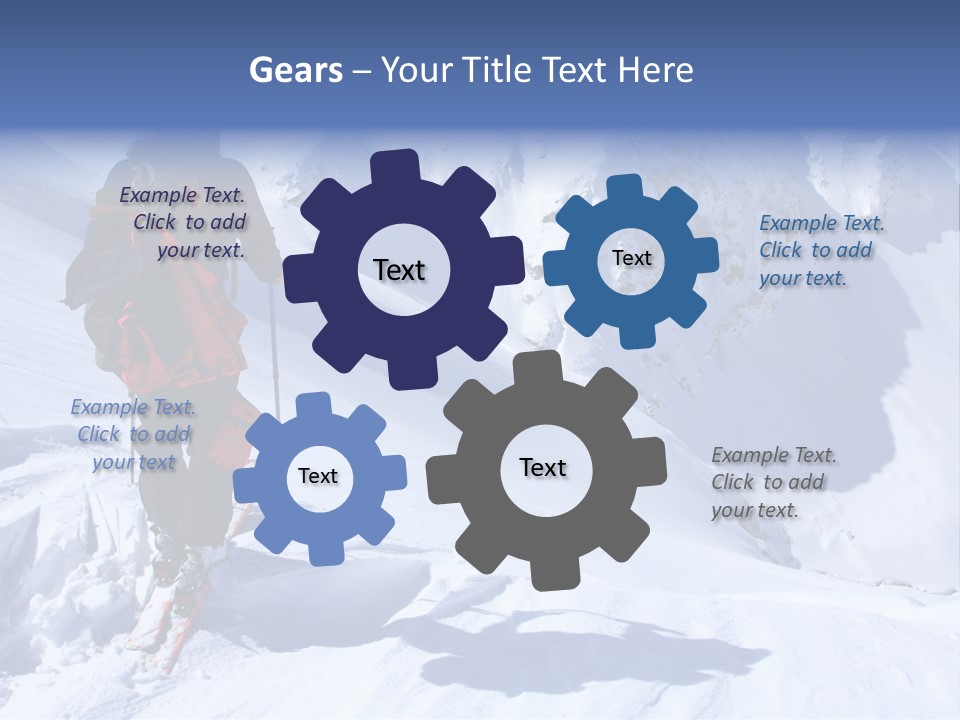 Gears – Your Title Text Here

Example Text. Click to add your text.

Text

Text

Example Text. Click to add your text.

Example Text. Click to add your text

Text

Text

Example Text. Click to add your text.